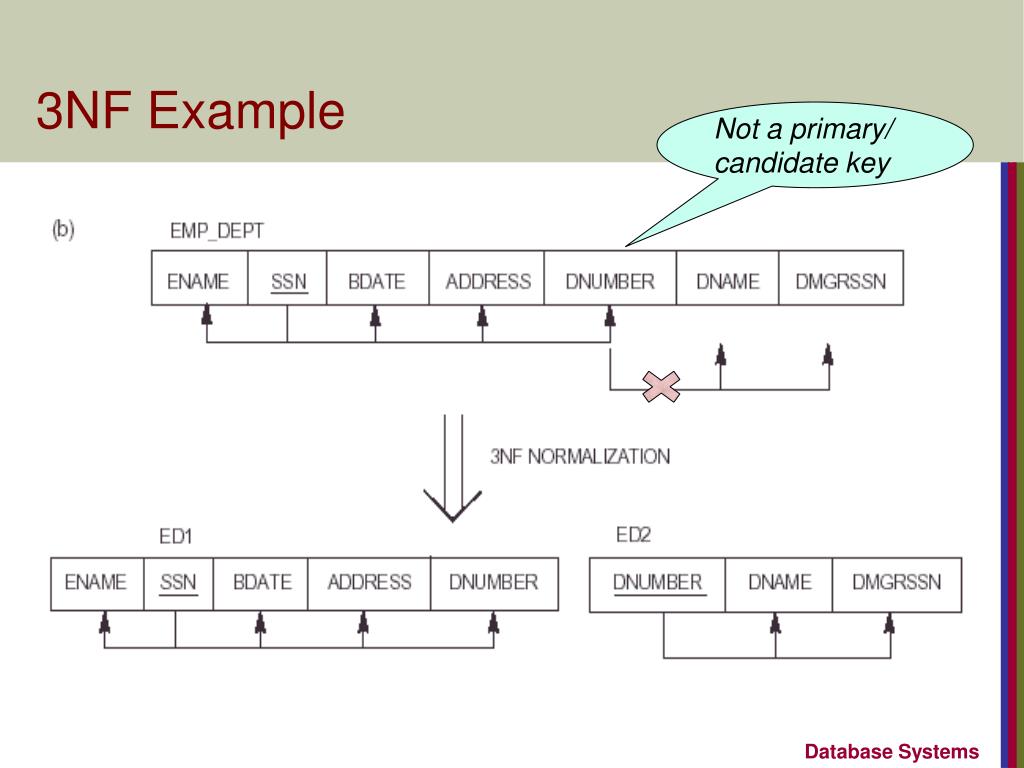 3NF Example

Not a primary/ candidate key

(b)

EMP_DEPT

| ENAME | SSN | BDATE | ADDRESS | DNUMBER | DNAME | DMGRSSN |
|---|---|---|---|---|---|---|

3NF NORMALIZATION

ED1

| ENAME | SSN | BDATE | ADDRESS | DNUMBER |
|---|---|---|---|---|

ED2

| DNUMBER | DNAME | DMGRSSN |
|---|---|---|

Database Systems